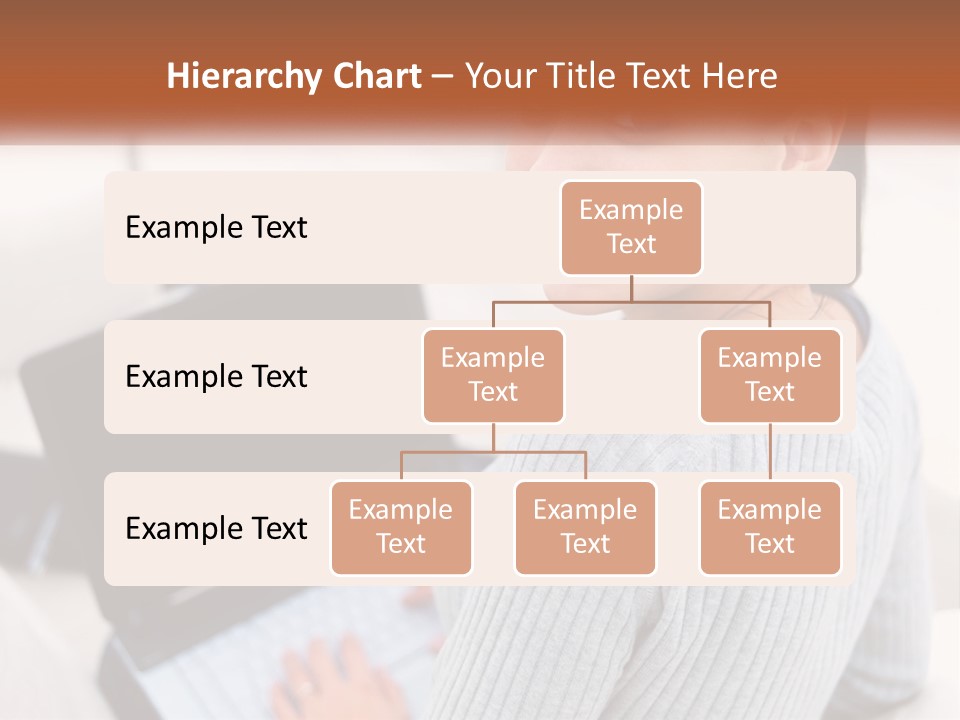 Hierarchy Chart – Your Title Text Here

Example Text

Example Text

Example Text

Example Text

Example Text

Example Text

Example Text

Example Text

Example Text